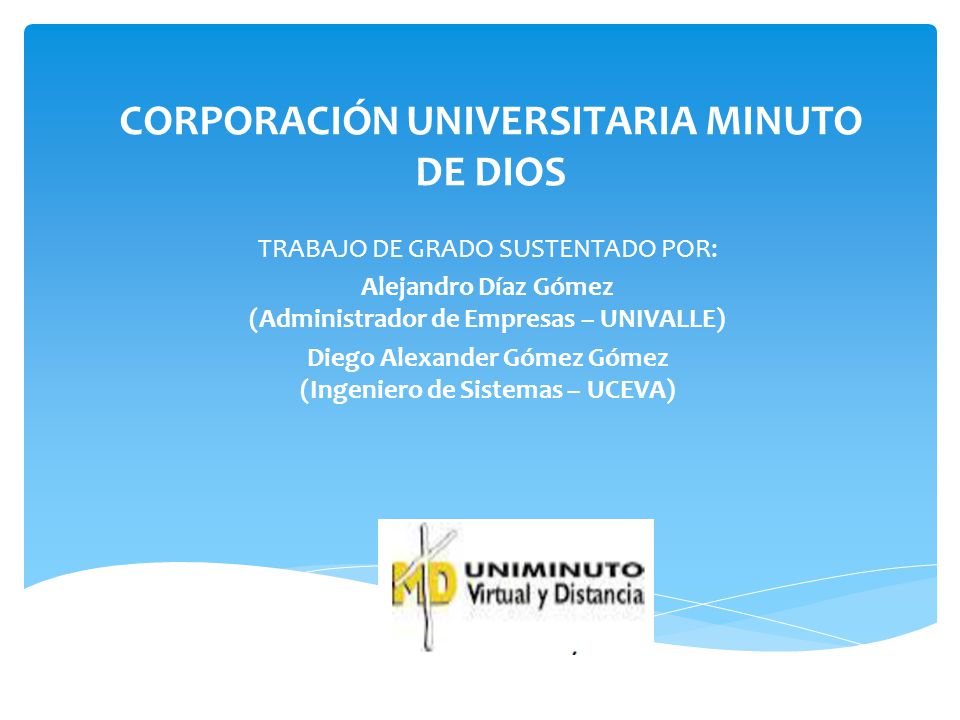 CORPORACIÓN UNIVERSITARIA MINUTO DE DIOS

TRABAJO DE GRADO SUSTENTADO POR:
Alejandro Díaz Gómez
(Administrador de Empresas – UNIVALLE)
Diego Alexander Gómez Gómez
(Ingeniero de Sistemas – UCEVA)

MD UNIMINUTO
Virtual y Distancia